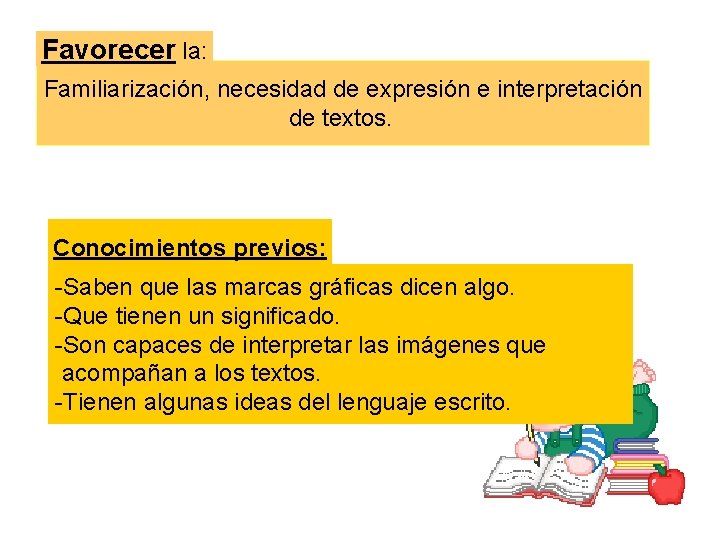 Favorecer la:

Familiarización, necesidad de expresión e interpretación de textos.

Conocimientos previos:

-Saben que las marcas gráficas dicen algo.
-Que tienen un significado.
-Son capaces de interpretar las imágenes que acompañan a los textos.
-Tienen algunas ideas del lenguaje escrito.